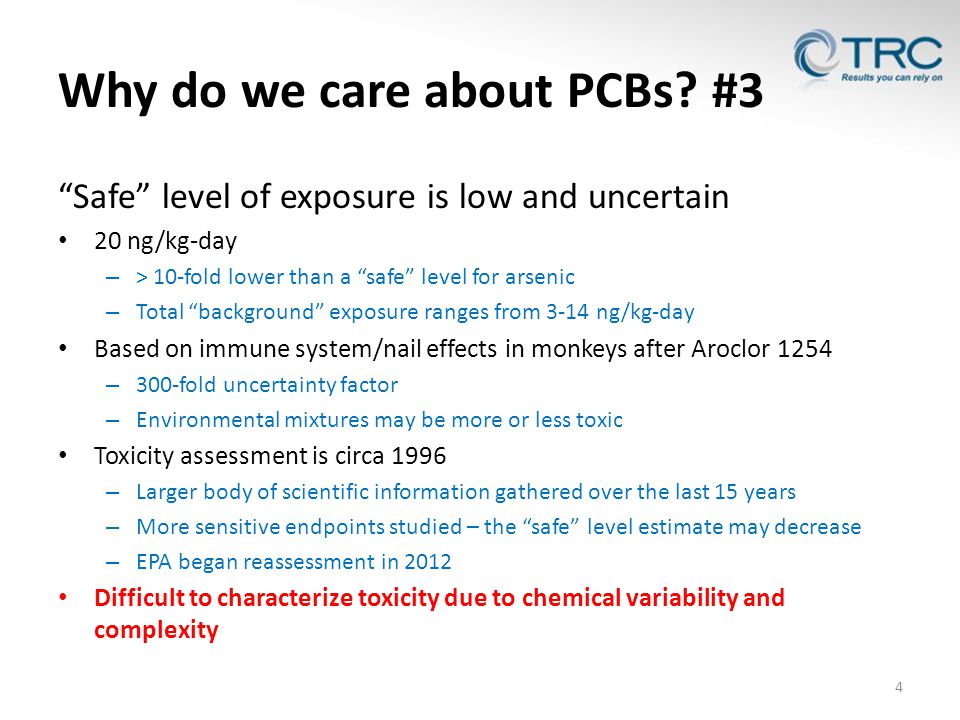 TRC
Results you can rely on

Why do we care about PCBs? #3

“Safe” level of exposure is low and uncertain

• 20 ng/kg-day
 – > 10-fold lower than a “safe” level for arsenic
 – Total “background” exposure ranges from 3-14 ng/kg-day
• Based on immune system/nail effects in monkeys after Aroclor 1254
 – 300-fold uncertainty factor
 – Environmental mixtures may be more or less toxic
• Toxicity assessment is circa 1996
 – Larger body of scientific information gathered over the last 15 years
 – More sensitive endpoints studied – the “safe” level estimate may decrease
 – EPA began reassessment in 2012
• Difficult to characterize toxicity due to chemical variability and complexity

4